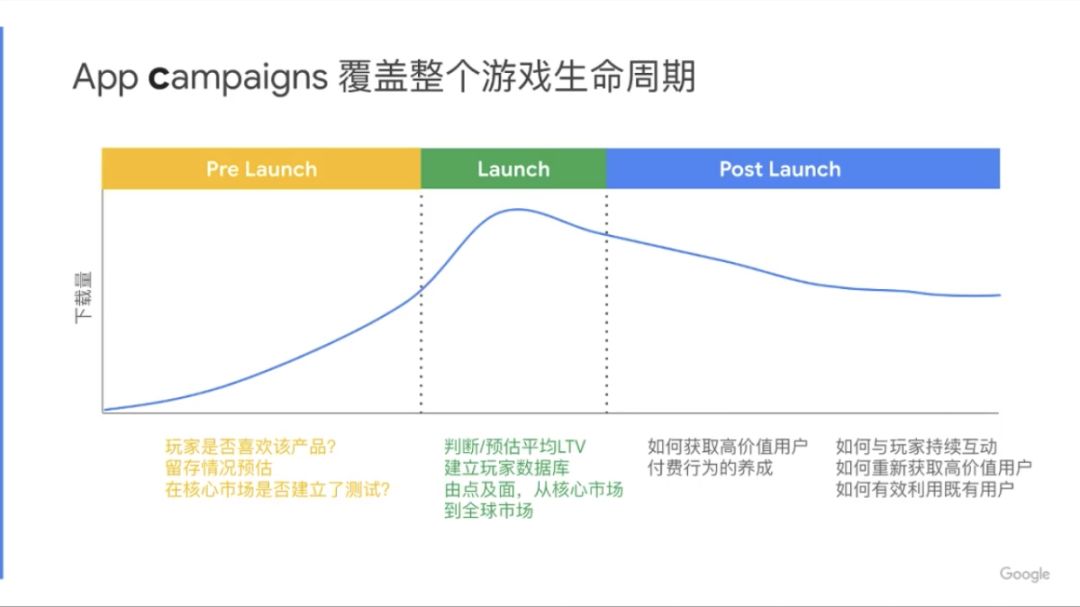 App Campaigns 覆盖整个游戏生命周期

Pre Launch

Launch

Post Launch

下载量

玩家是否喜欢该产品?
留存情况预估
在核心市场是否建立了测试?

判断/预估平均LTV
建立玩家数据库
由点及面，从核心市场到全球市场

如何获取高价值用户
付费行为的养成

如何与玩家持续互动
如何重新获取高价值用户
如何有效利用既有用户

Google